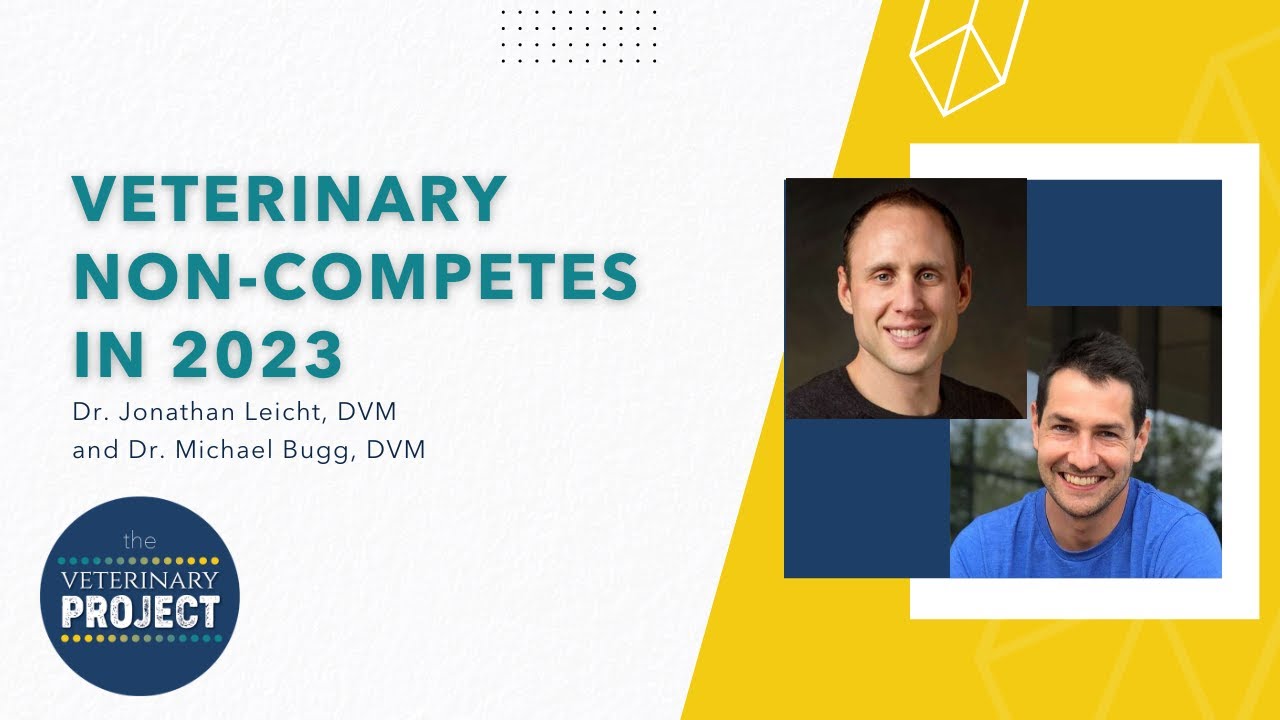 VETERINARY NON-COMPETES IN 2023

Dr. Jonathan Leicht, DVM
and Dr. Michael Bugg, DVM

the VETERINARY PROJECT